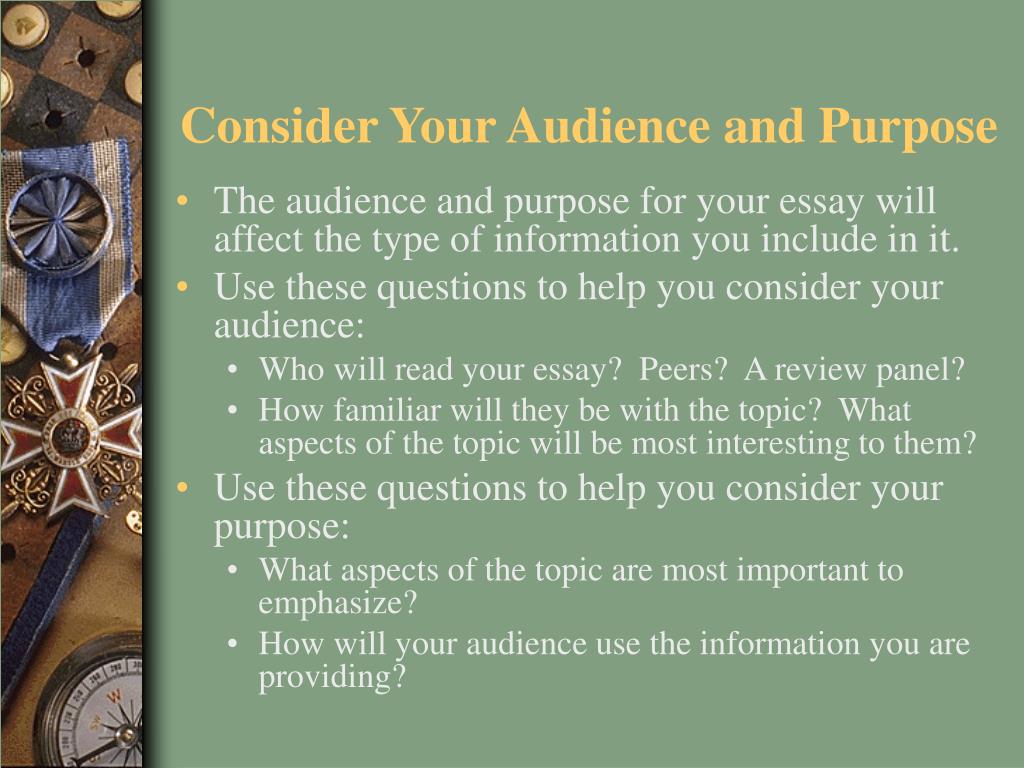 Consider Your Audience and Purpose

• The audience and purpose for your essay will affect the type of information you include in it.
• Use these questions to help you consider your audience:
  • Who will read your essay? Peers? A review panel?
  • How familiar will they be with the topic? What aspects of the topic will be most interesting to them?
• Use these questions to help you consider your purpose:
  • What aspects of the topic are most important to emphasize?
  • How will your audience use the information you are providing?